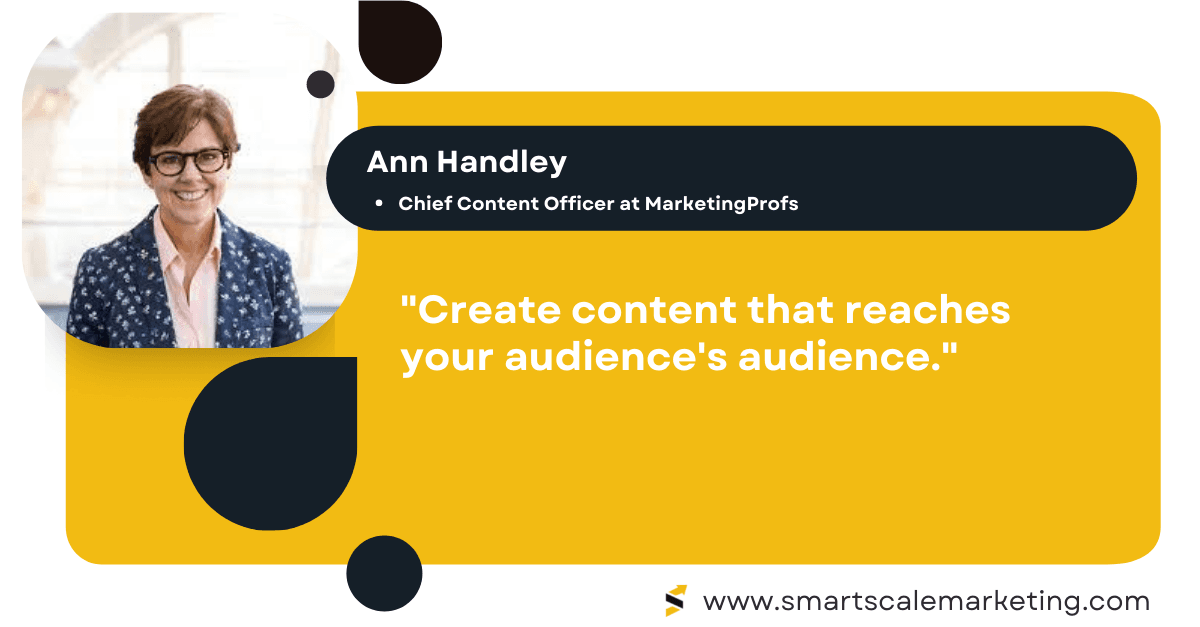 Ann Handley

• Chief Content Officer at MarketingProfs

"Create content that reaches your audience's audience."

www.smartscalemarketing.com